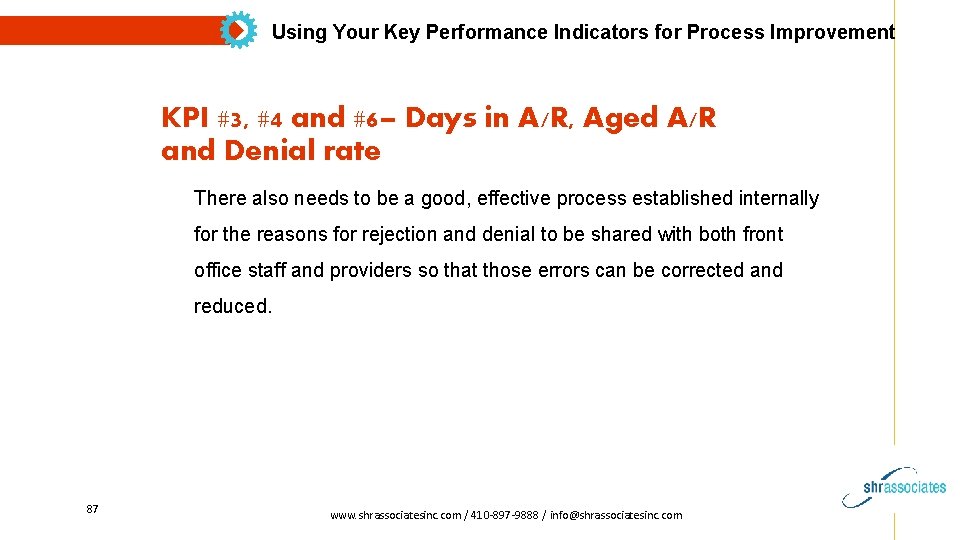 Using Your Key Performance Indicators for Process Improvement

KPI #3, #4 and #6– Days in A/R, Aged A/R and Denial rate

There also needs to be a good, effective process established internally for the reasons for rejection and denial to be shared with both front office staff and providers so that those errors can be corrected and reduced.

87

www.shrassociatesinc.com / 410-897-9888 / info@shrassociatesinc.com

shrassociates